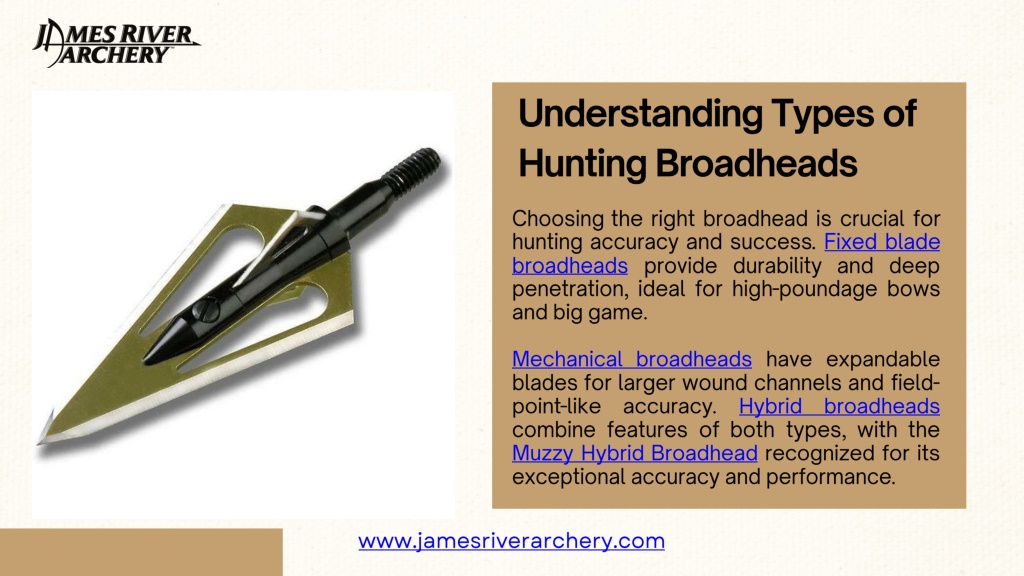 JAMES RIVER ARCHERY

Understanding Types of Hunting Broadheads

Choosing the right broadhead is crucial for hunting accuracy and success. Fixed blade broadheads provide durability and deep penetration, ideal for high-poundage bows and big game.

Mechanical broadheads have expandable blades for larger wound channels and field-point-like accuracy. Hybrid broadheads combine features of both types, with the Muzzy Hybrid Broadhead recognized for its exceptional accuracy and performance.

www.jamesriverarchery.com